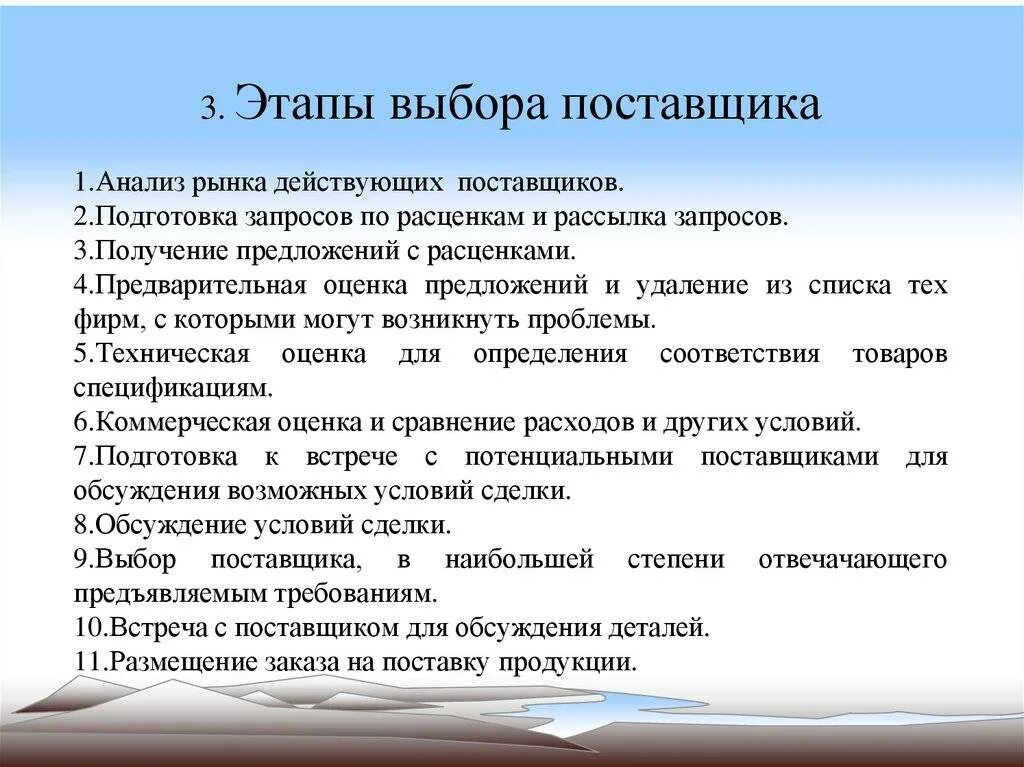 3. Этапы выбора поставщика

1.Анализ рынка действующих поставщиков.
2.Подготовка запросов по расценкам и рассылка запросов.
3.Получение предложений с расценками.
4.Предварительная оценка предложений и удаление из списка тех фирм, с которыми могут возникнуть проблемы.
5.Техническая оценка для определения соответствия товаров спецификациям.
6.Коммерческая оценка и сравнение расходов и других условий.
7.Подготовка к встрече с потенциальными поставщиками для обсуждения возможных условий сделки.
8.Обсуждение условий сделки.
9.Выбор поставщика, в наибольшей степени отвечачающего предъявляемым требованиям.
10.Встреча с поставщиком для обсуждения деталей.
11.Размещение заказа на поставку продукции.